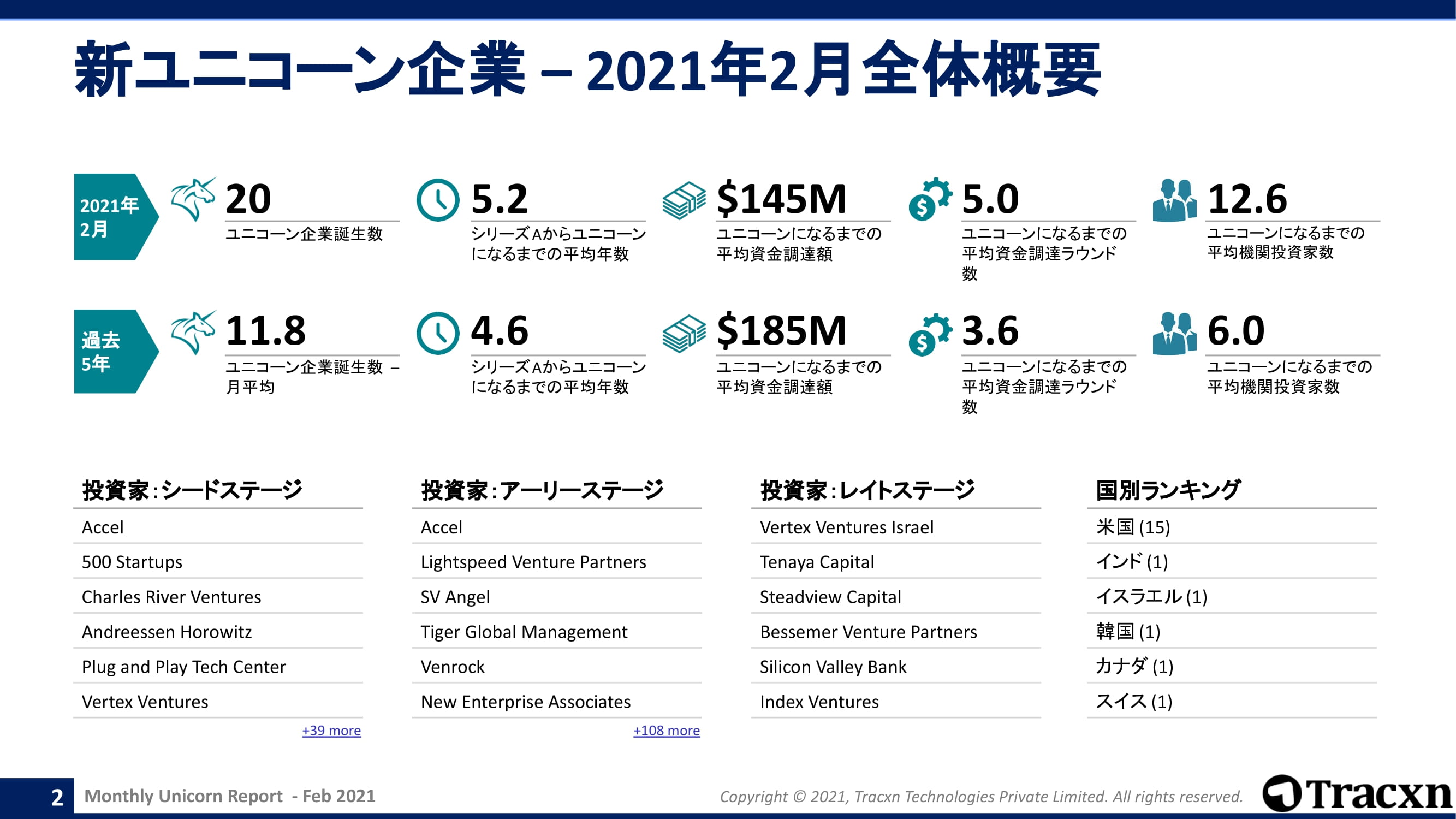 新ユニコーン企業 – 2021年2月全体概要

2021年 2月

20
ユニコーン企業誕生数

5.2
シリーズAからユニコーンになるまでの平均年数

$145M
ユニコーンになるまでの平均資金調達額

5.0
ユニコーンになるまでの平均資金調達ラウンド数

12.6
ユニコーンになるまでの平均機関投資家数

過去 5年

11.8
ユニコーン企業誕生数 – 月平均

4.6
シリーズAからユニコーンになるまでの平均年数

$185M
ユニコーンになるまでの平均資金調達額

3.6
ユニコーンになるまでの平均資金調達ラウンド数

6.0
ユニコーンになるまでの平均機関投資家数

投資家:シードステージ
Accel
500 Startups
Charles River Ventures
Andreessen Horowitz
Plug and Play Tech Center
Vertex Ventures
+39 more

投資家:アーリーステージ
Accel
Lightspeed Venture Partners
SV Angel
Tiger Global Management
Venrock
New Enterprise Associates
+108 more

投資家:レイトステージ
Vertex Ventures Israel
Tenaya Capital
Steadview Capital
Bessemer Venture Partners
Silicon Valley Bank
Index Ventures

国別ランキング
米国 (15)
インド (1)
イスラエル (1)
韓国 (1)
カナダ (1)
スイス (1)

2 Monthly Unicorn Report - Feb 2021
Copyright © 2021, Tracxn Technologies Private Limited. All rights reserved.
Tracxn